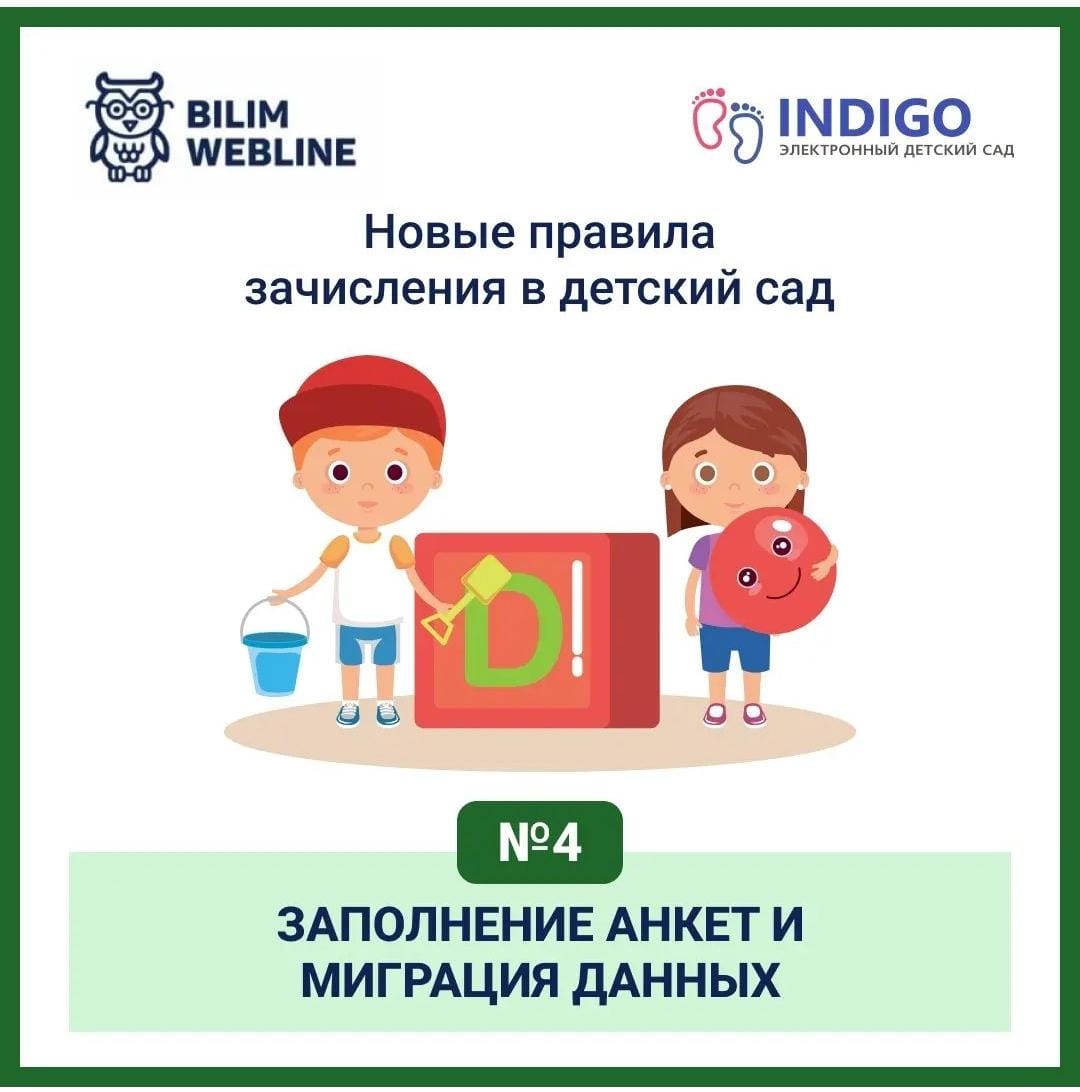 BILIM WEBLINE

INDIGO
ЭЛЕКТРОННЫЙ ДЕТСКИЙ САД

Новые правила зачисления в детский сад

D!

№4

ЗАПОЛНЕНИЕ АНКЕТ И МИГРАЦИЯ ДАННЫХ